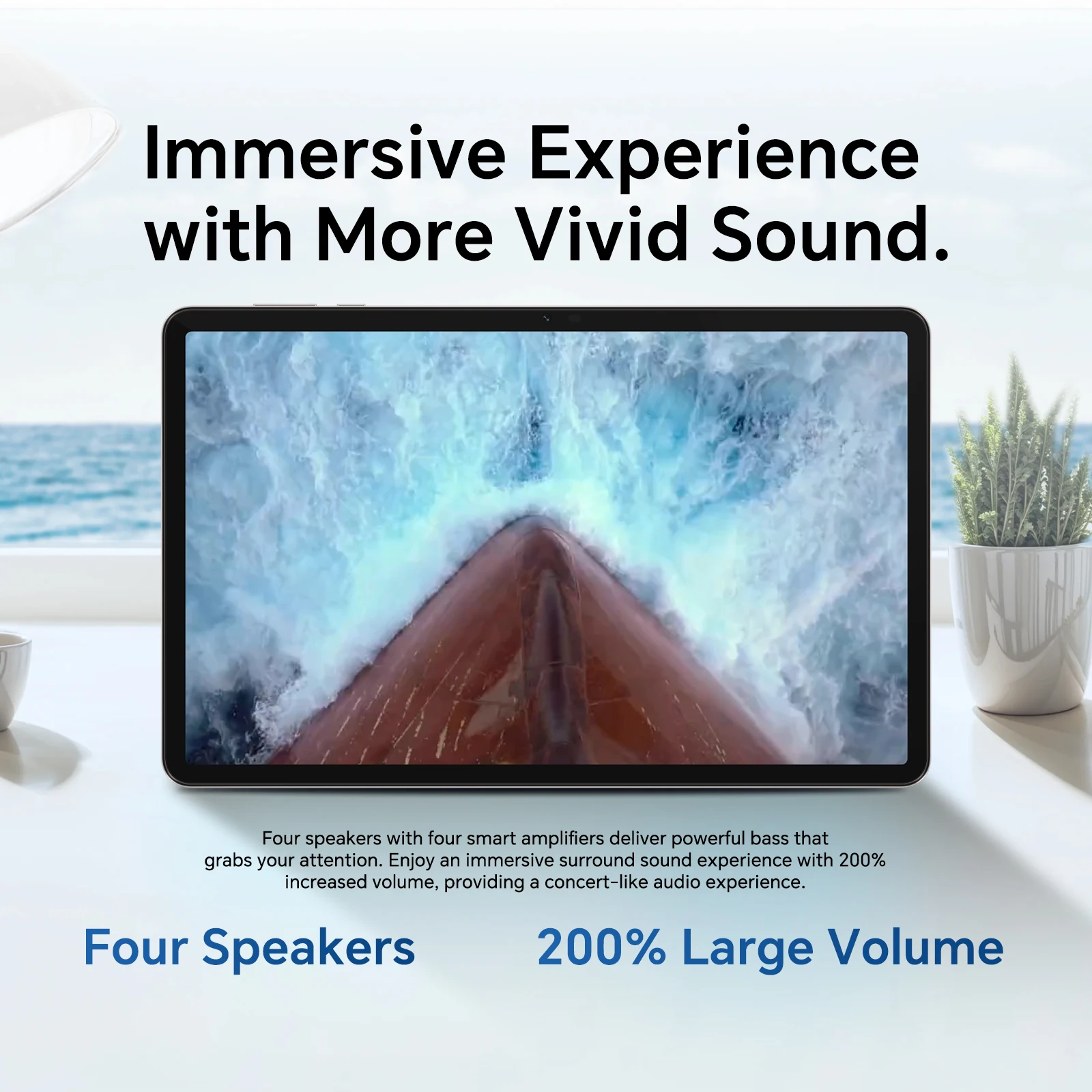 Immersive Experience with More Vivid Sound.

Four speakers with four smart amplifiers deliver powerful bass that grabs your attention. Enjoy an immersive surround sound experience with 200% increased volume, providing a concert-like audio experience.

Four Speakers

200% Large Volume